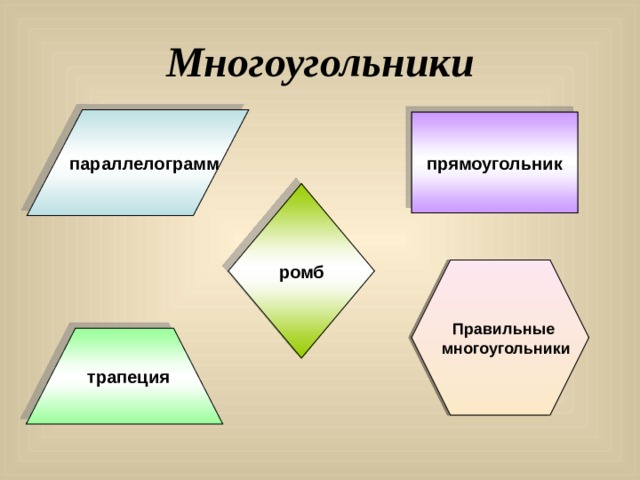 Многоугольники

параллелограмм

прямоугольник

ромб

трапеция

Правильные многоугольники